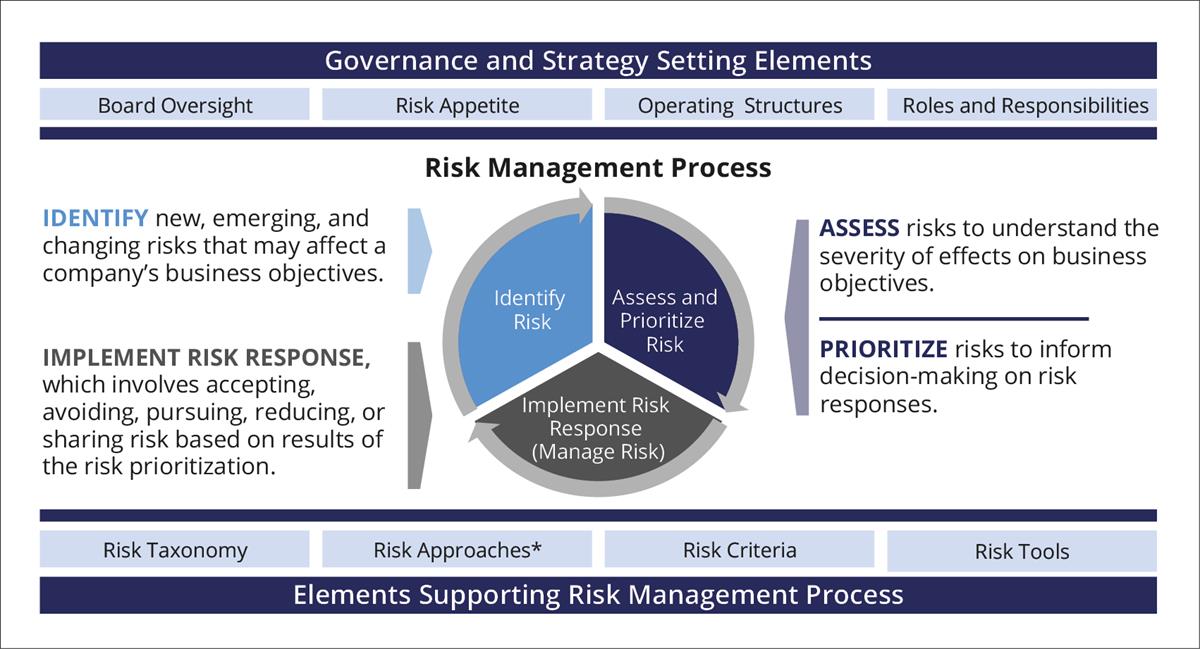 Governance and Strategy Setting Elements

Board Oversight

Risk Appetite

Operating Structures

Roles and Responsibilities

Risk Management Process

IDENTIFY new, emerging, and changing risks that may affect a company's business objectives.

IMPLEMENT RISK RESPONSE, which involves accepting, avoiding, pursuing, reducing, or sharing risk based on results of the risk prioritization.

Identify Risk

Assess and Prioritize Risk

Implement Risk Response (Manage Risk)

ASSESS risks to understand the severity of effects on business objectives.

PRIORITIZE risks to inform decision-making on risk responses.

Risk Taxonomy

Risk Approaches*

Risk Criteria

Risk Tools

Elements Supporting Risk Management Process